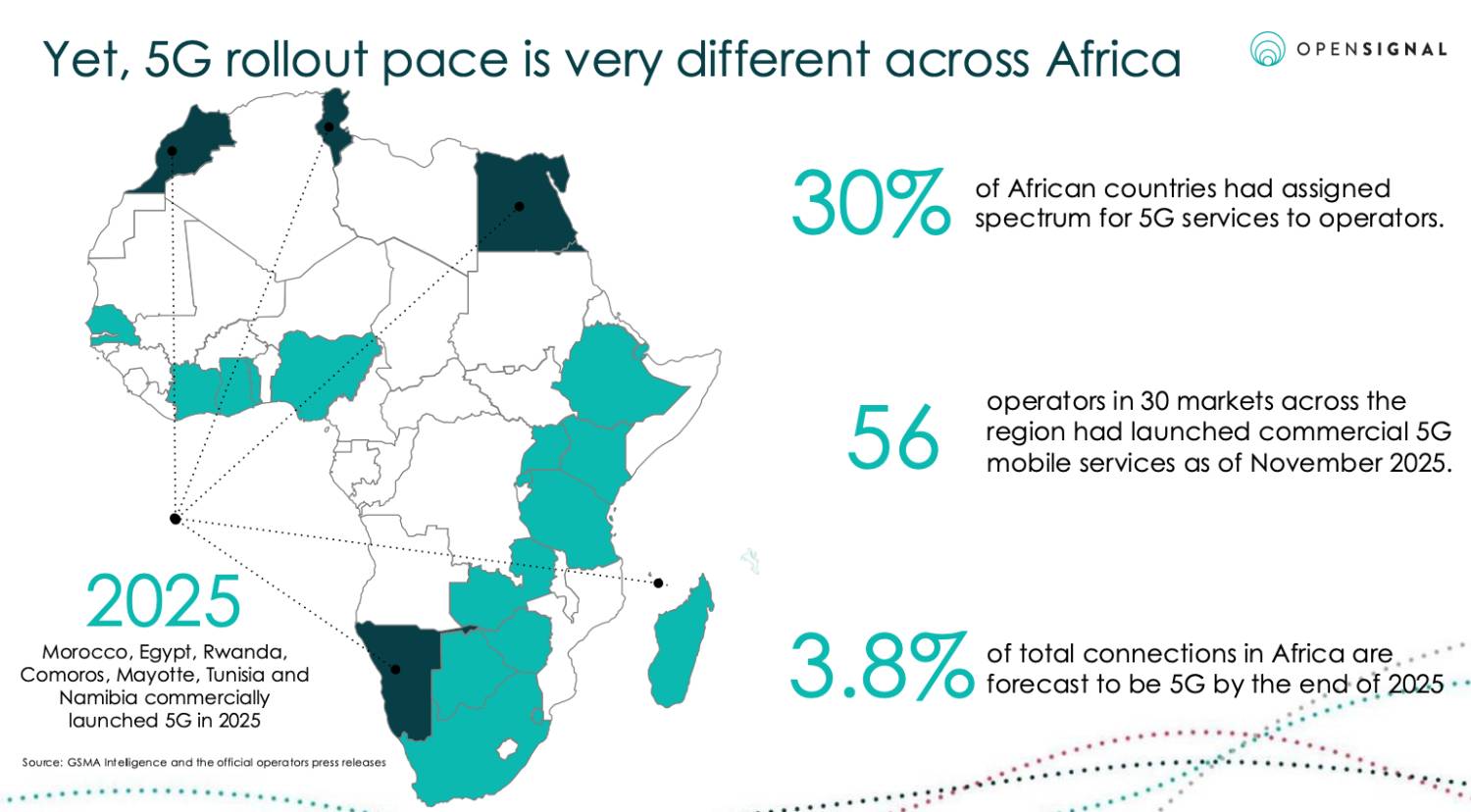 Yet, 5G rollout pace is very different across Africa

OPENSIGNAL

30% of African countries had assigned spectrum for 5G services to operators.

56 operators in 30 markets across the region had launched commercial 5G mobile services as of November 2025.

3.8% of total connections in Africa are forecast to be 5G by the end of 2025

2025

Morocco, Egypt, Rwanda, Comoros, Mayotte, Tunisia and Namibia commercially launched 5G in 2025

Source: GSMA Intelligence and the official operators press releases